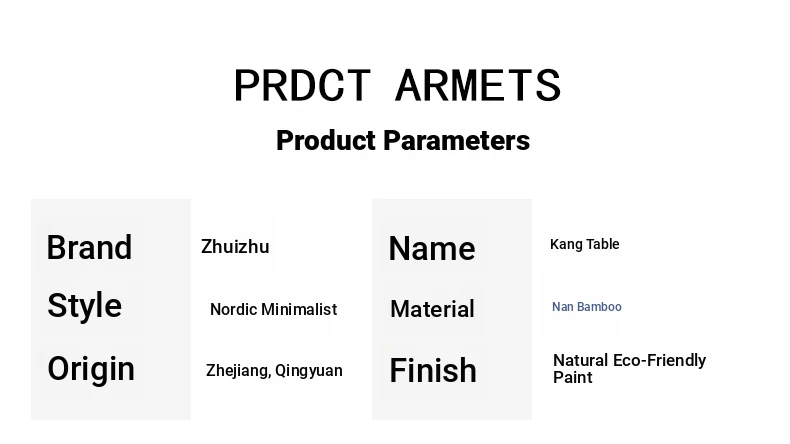 PRDCT ARMETS

Product Parameters

| Brand | Zhuizhu | Name | Kang Table |
|---|---|---|---|
| Style | Nordic Minimalist | Material | Nan Bamboo |
| Origin | Zhejiang, Qingyuan | Finish | Natural Eco-Friendly Paint |